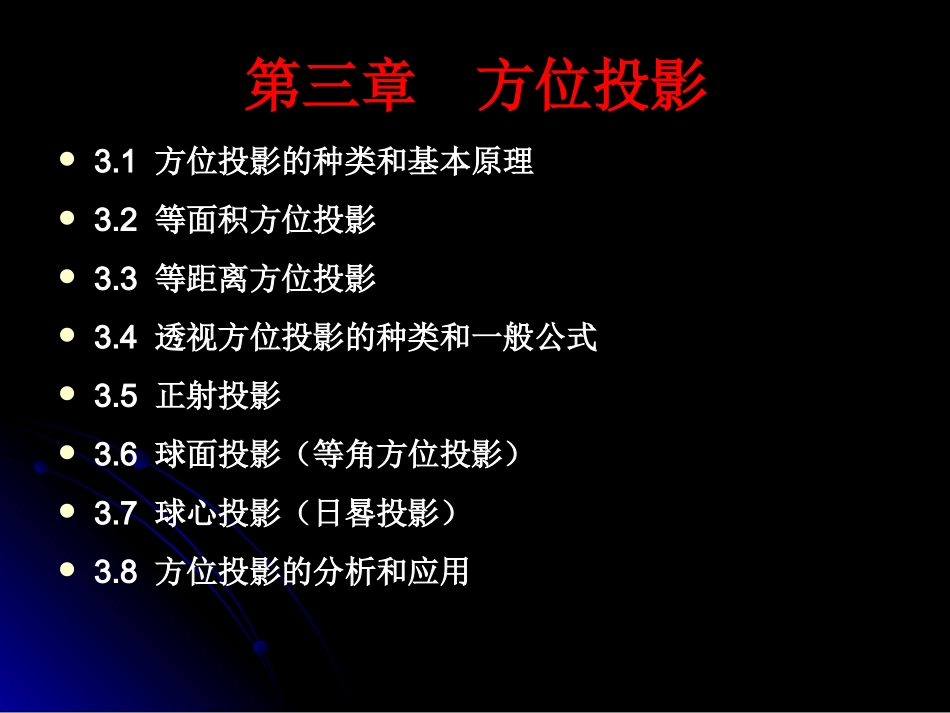 第三章　方位投影

- 3.1 方位投影的种类和基本原理
- 3.2 等面积方位投影
- 3.3 等距离方位投影
- 3.4 透视方位投影的种类和一般公式
- 3.5 正射投影
- 3.6 球面投影（等角方位投影）
- 3.7 球心投影（日晷投影）
- 3.8 方位投影的分析和应用